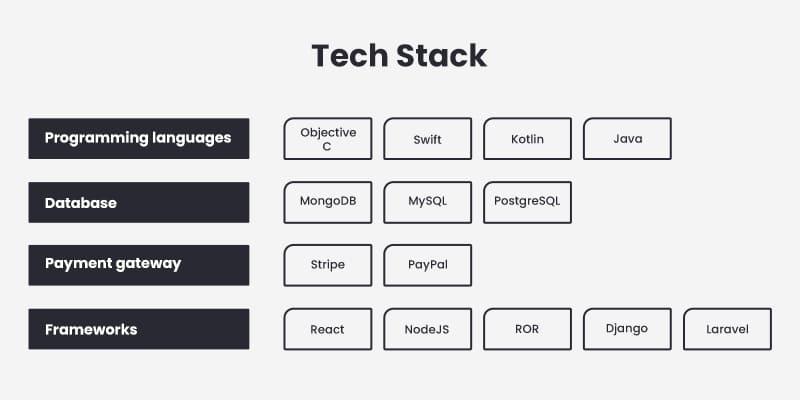 Tech Stack

Programming languages
Objective C
Swift
Kotlin
Java

Database
MongoDB
MySQL
PostgreSQL

Payment gateway
Stripe
PayPal

Frameworks
React
NodeJS
ROR
Django
Laravel